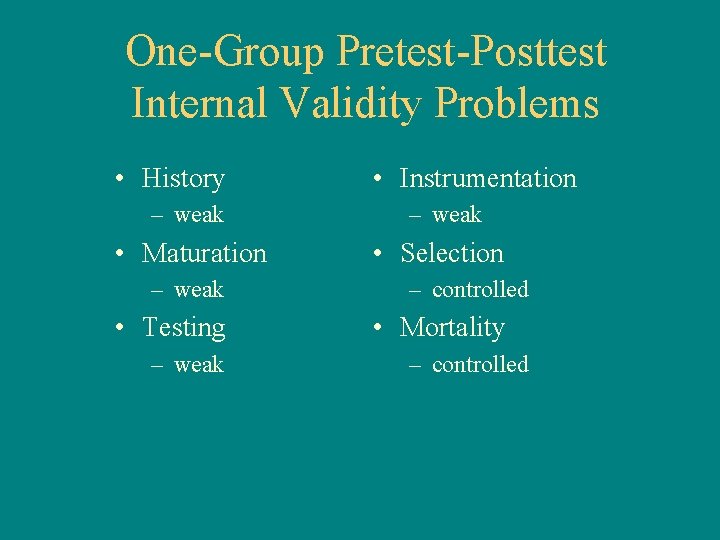 One-Group Pretest-Posttest Internal Validity Problems

• History
– weak
• Maturation
– weak
• Testing
– weak

• Instrumentation
– weak
• Selection
– controlled
• Mortality
– controlled